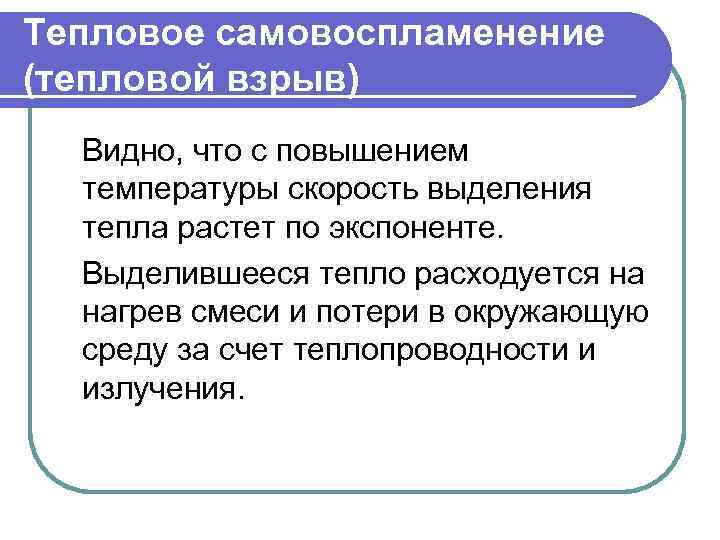 Тепловое самовоспламенение (тепловой взрыв)

Видно, что с повышением температуры скорость выделения тепла растет по экспоненте.

Выделившееся тепло расходуется на нагрев смеси и потери в окружающую среду за счет теплопроводности и излучения.